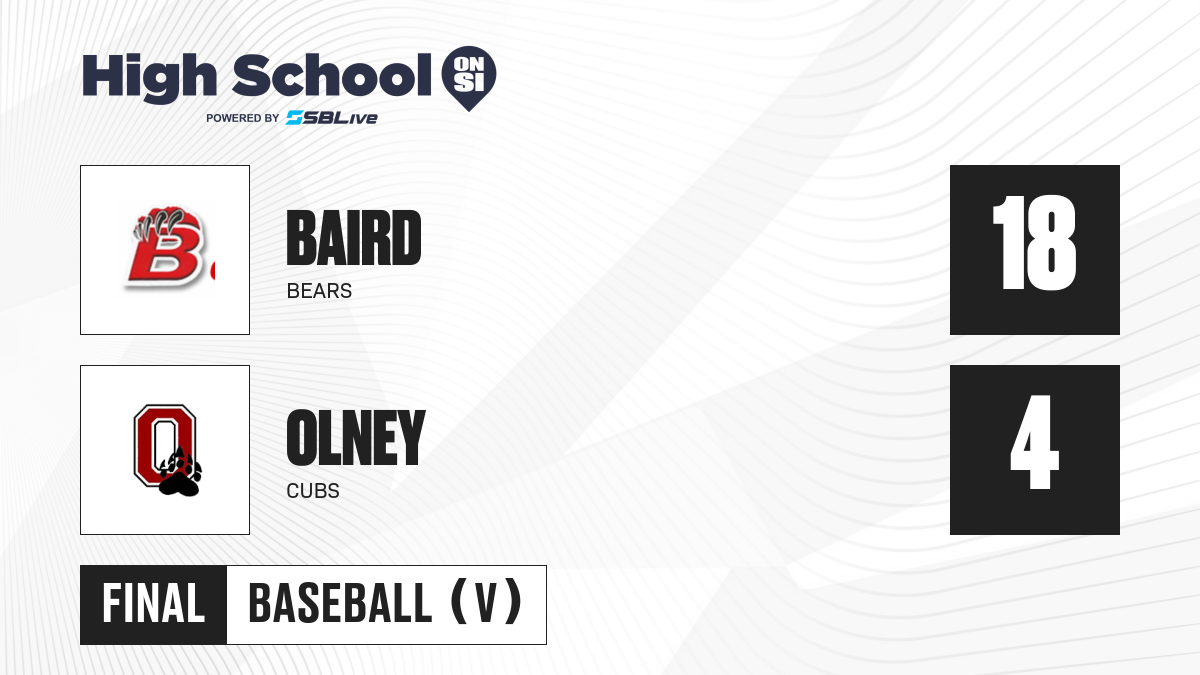 High School ON SI
POWERED BY SBLive

B

BAIRD
BEARS

18

O

OLNEY
CUBS

4

FINAL BASEBALL (V)